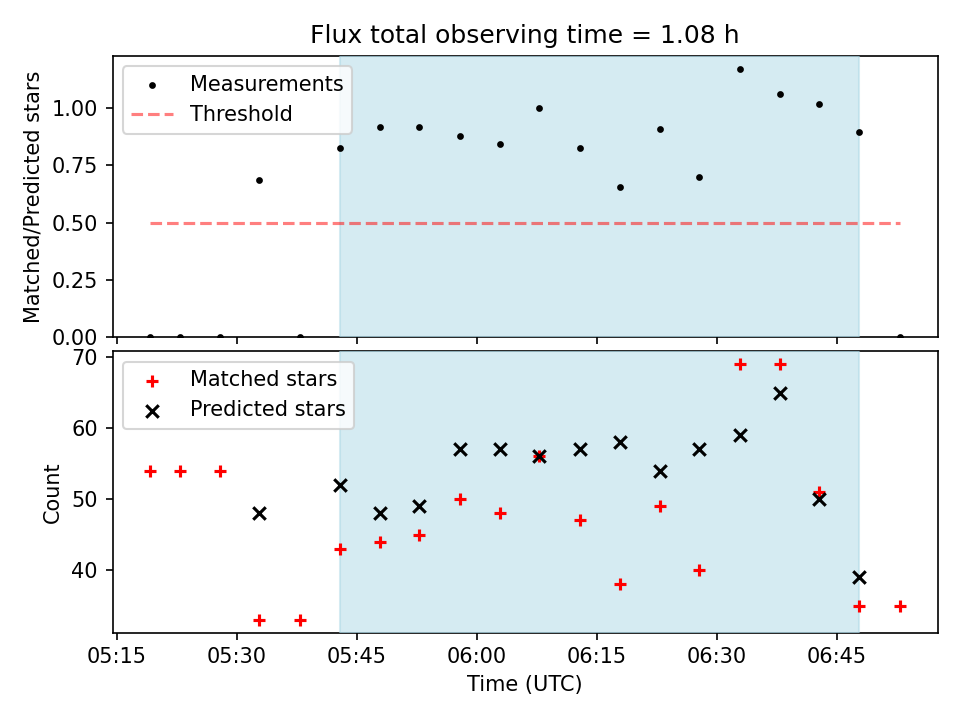 Flux total observing time = 1.08 h

Measurements
Threshold

Matched/Predicted stars

1.00
0.75
0.50
0.25
0.00

Matched stars
Predicted stars

Count

70
60
50
40

05:15 05:30 05:45 06:00 06:15 06:30 06:45

Time (UTC)